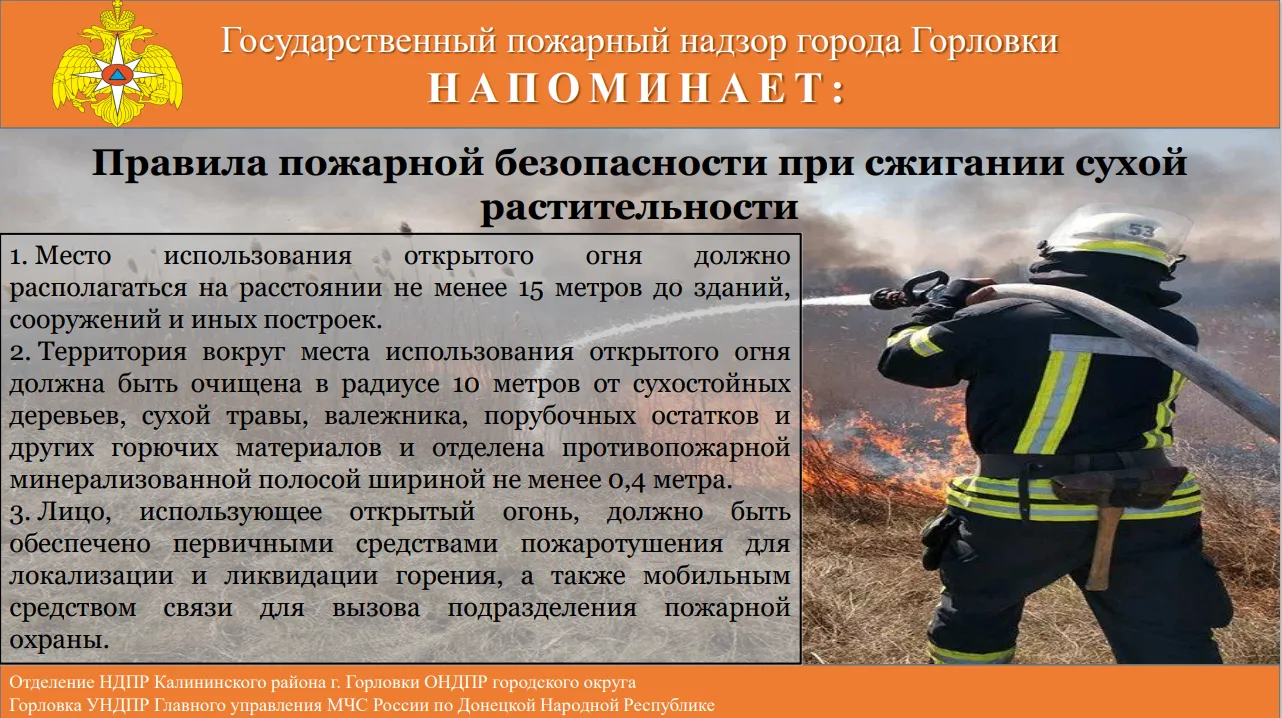 Государственный пожарный надзор города Горловки
НАПОМИНАЕТ:

Правила пожарной безопасности при сжигании сухой растительности

1. Место использования открытого огня должно располагаться на расстоянии не менее 15 метров до зданий, сооружений и иных построек.
2. Территория вокруг места использования открытого огня должна быть очищена в радиусе 10 метров от сухостойных деревьев, сухой травы, валежника, порубочных остатков и других горючих материалов и отделена противопожарной минерализованной полосой шириной не менее 0,4 метра.
3. Лицо, использующее открытый огонь, должно быть обеспечено первичными средствами пожаротушения для локализации и ликвидации горения, а также мобильным средством связи для вызова подразделения пожарной охраны.

53

Отделение НДПР Калининского района г. Горловки ОНДПР городского округа Горловка УНДПР Главного управления МЧС России по Донецкой Народной Республике